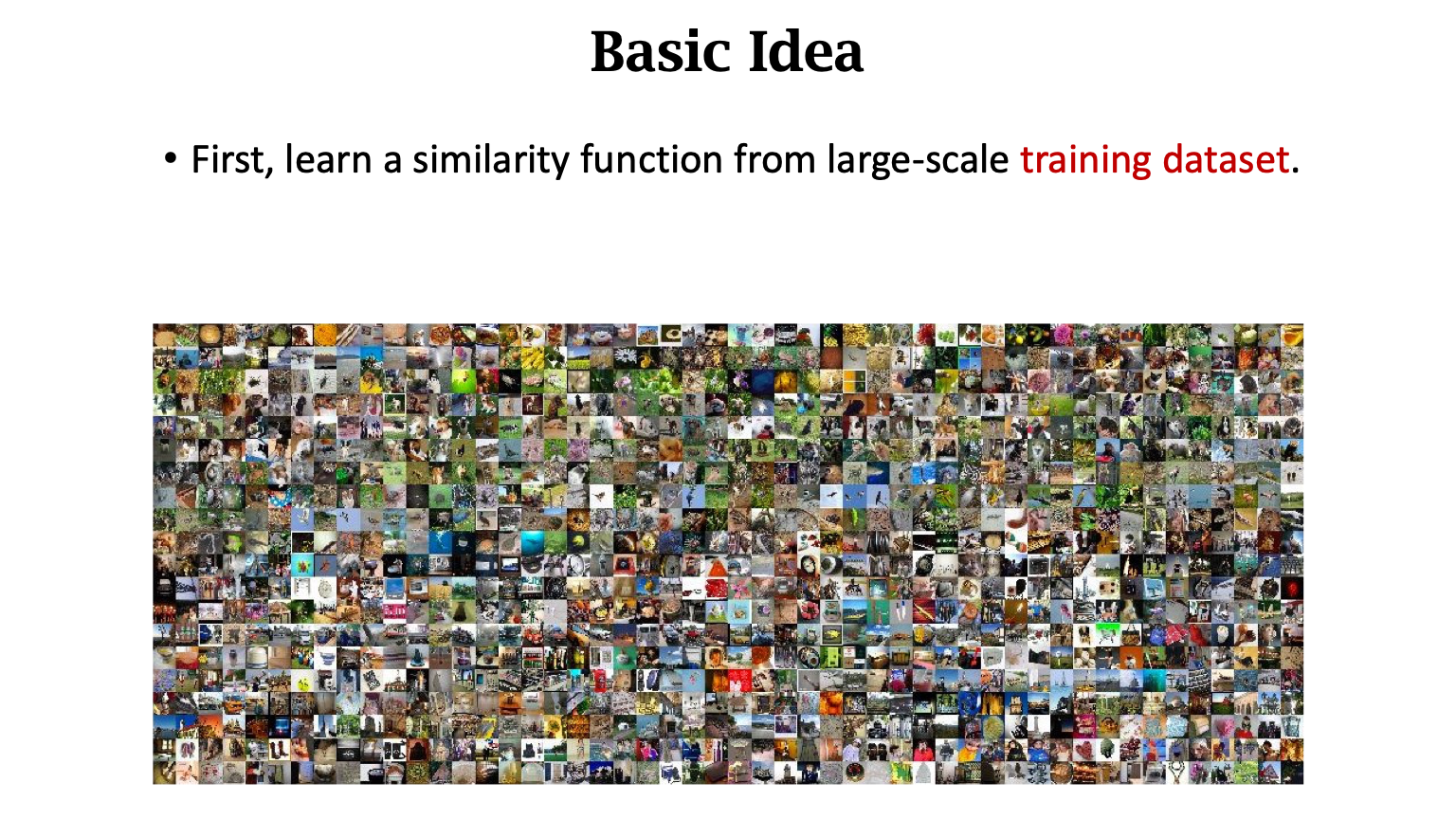 Basic Idea

• First, learn a similarity function from large-scale training dataset.